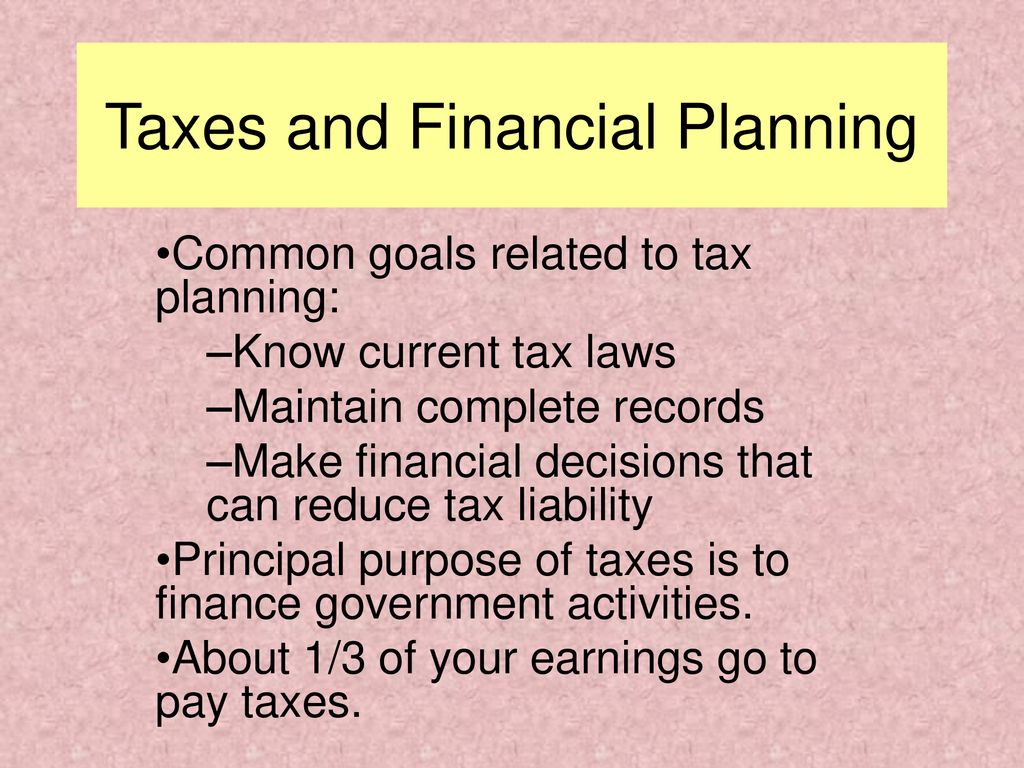 Taxes and Financial Planning

•Common goals related to tax planning:

–Know current tax laws

–Maintain complete records

–Make financial decisions that can reduce tax liability

•Principal purpose of taxes is to finance government activities.

•About 1/3 of your earnings go to pay taxes.